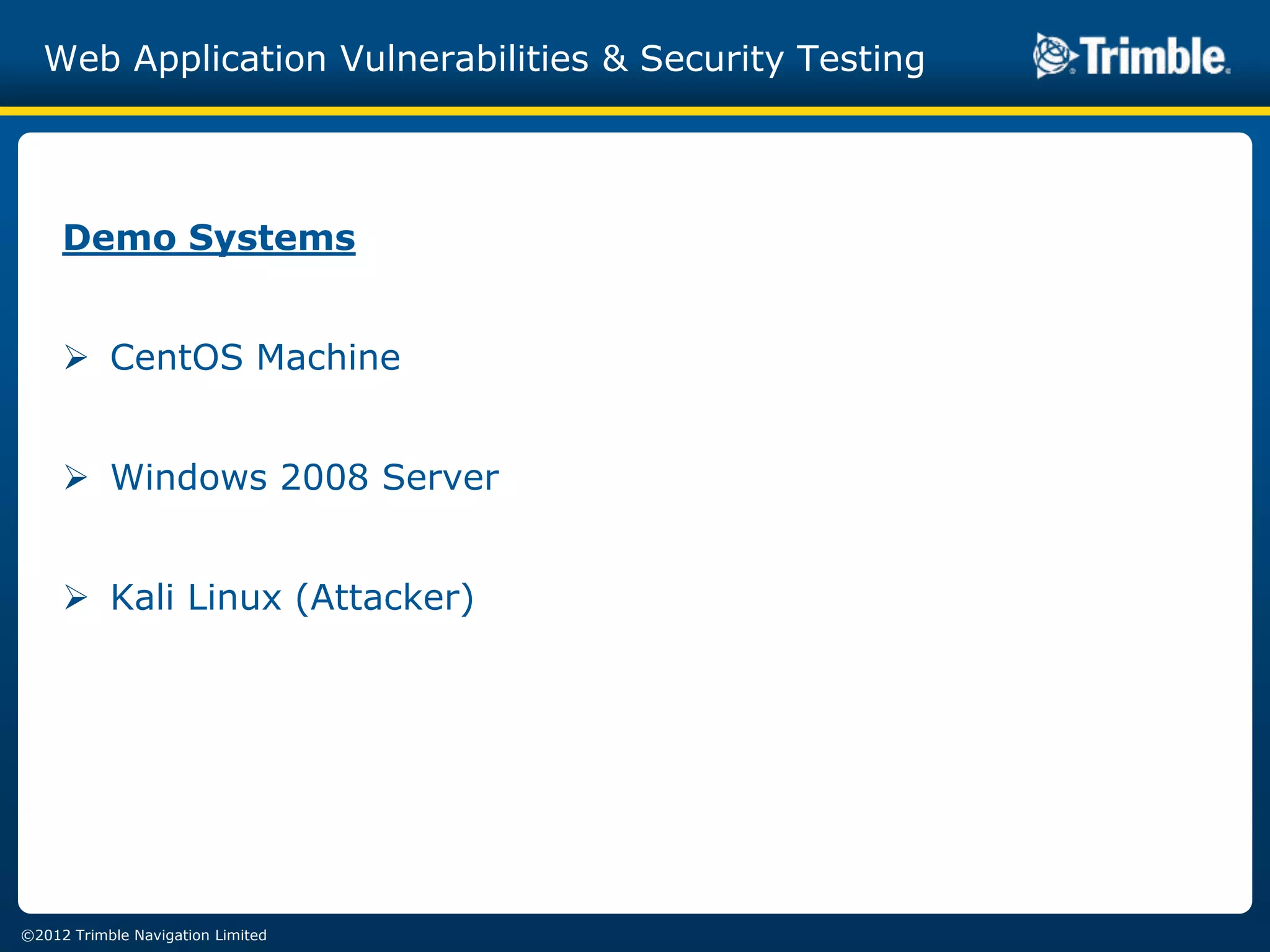 Web Application Vulnerabilities & Security Testing

Trimble.

Demo Systems

➢ CentOS Machine

➢ Windows 2008 Server

➢ Kali Linux (Attacker)

©2012 Trimble Navigation Limited